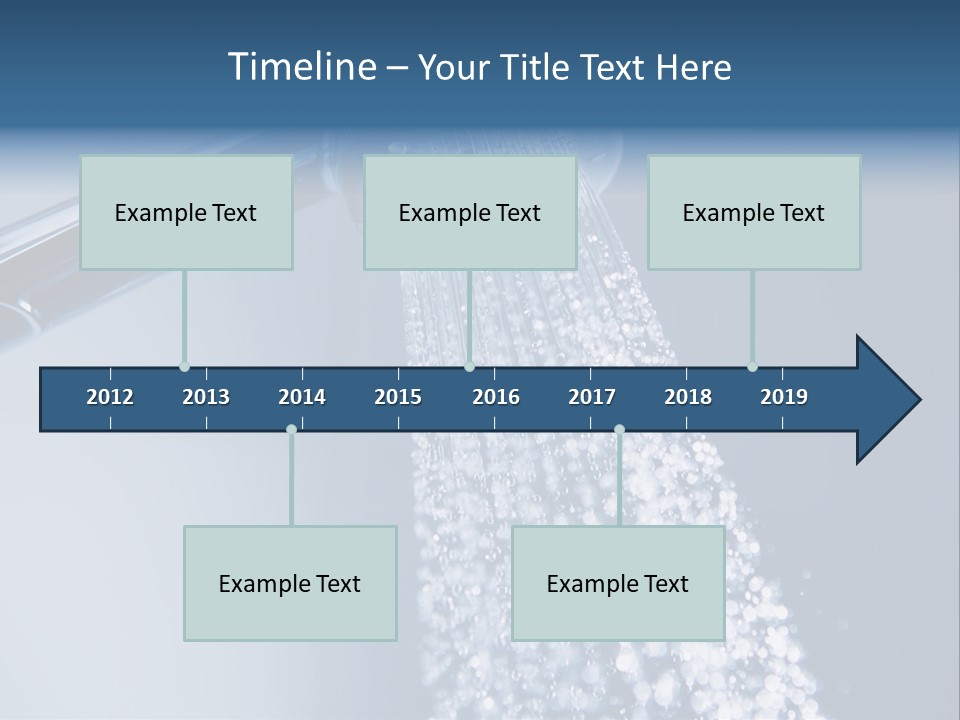 Timeline – Your Title Text Here

Example Text

Example Text

Example Text

2012 2013 2014 2015 2016 2017 2018 2019

Example Text

Example Text